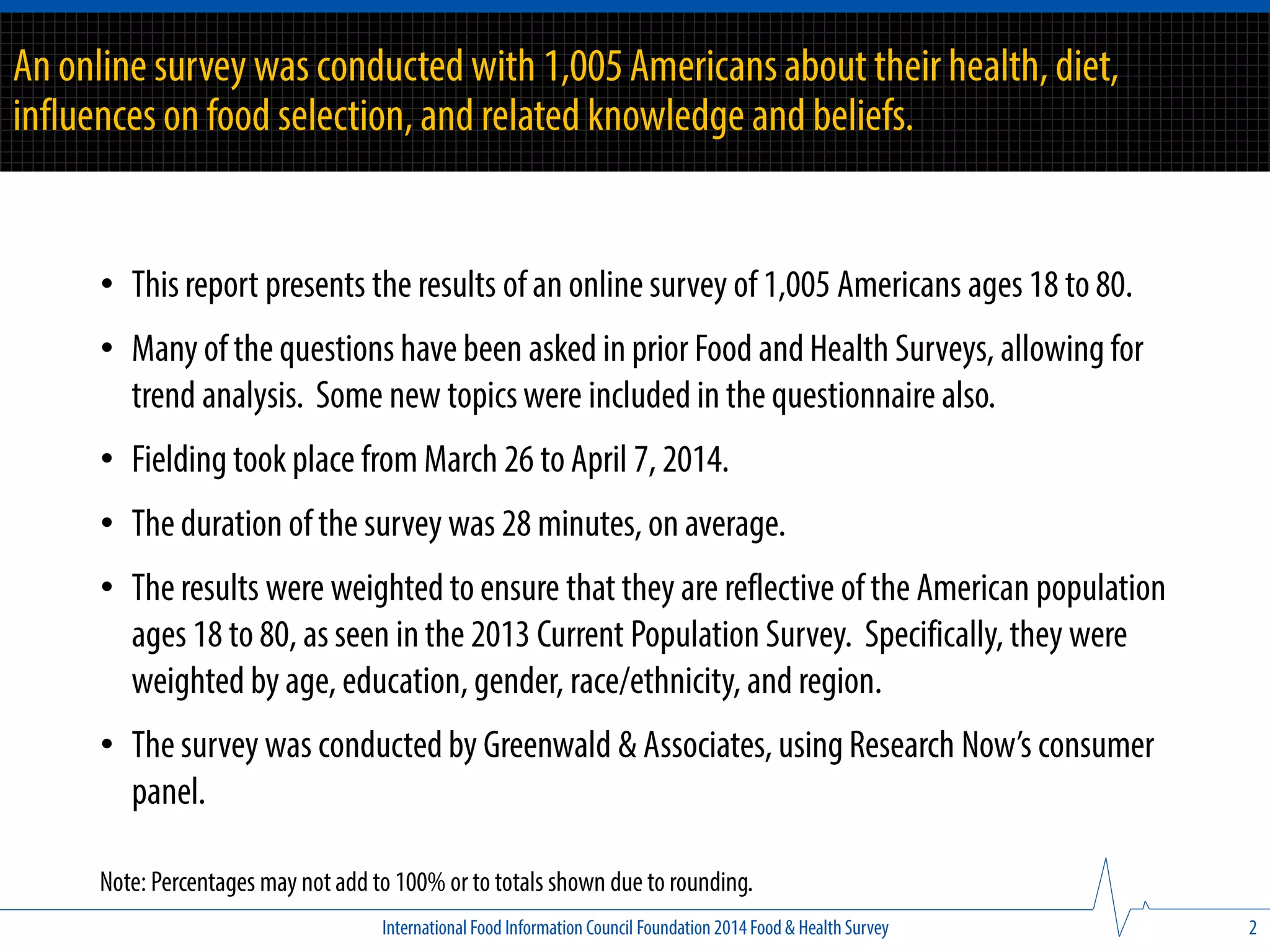 An online survey was conducted with 1,005 Americans about their health, diet, influences on food selection, and related knowledge and beliefs.

• This report presents the results of an online survey of 1,005 Americans ages 18 to 80.

• Many of the questions have been asked in prior Food and Health Surveys, allowing for trend analysis. Some new topics were included in the questionnaire also.

• Fielding took place from March 26 to April 7, 2014.

• The duration of the survey was 28 minutes, on average.

• The results were weighted to ensure that they are reflective of the American population ages 18 to 80, as seen in the 2013 Current Population Survey. Specifically, they were weighted by age, education, gender, race/ethnicity, and region.

• The survey was conducted by Greenwald & Associates, using Research Now's consumer panel.

Note: Percentages may not add to 100% or to totals shown due to rounding.

International Food Information Council Foundation 2014 Food & Health Survey

2